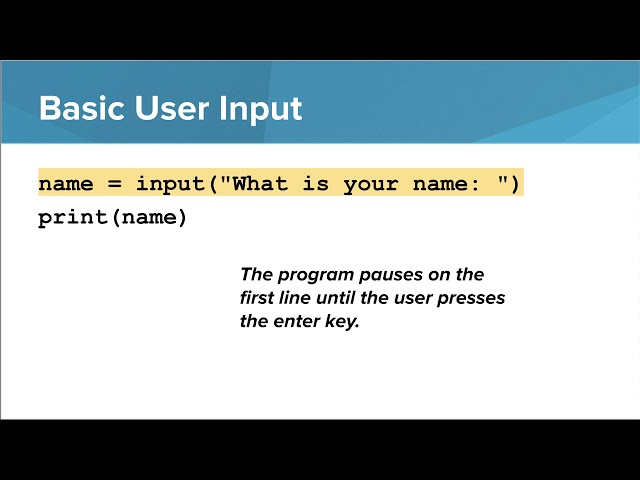 Basic User Input

name = input("What is your name: ")
print(name)

The program pauses on the first line until the user presses the enter key.